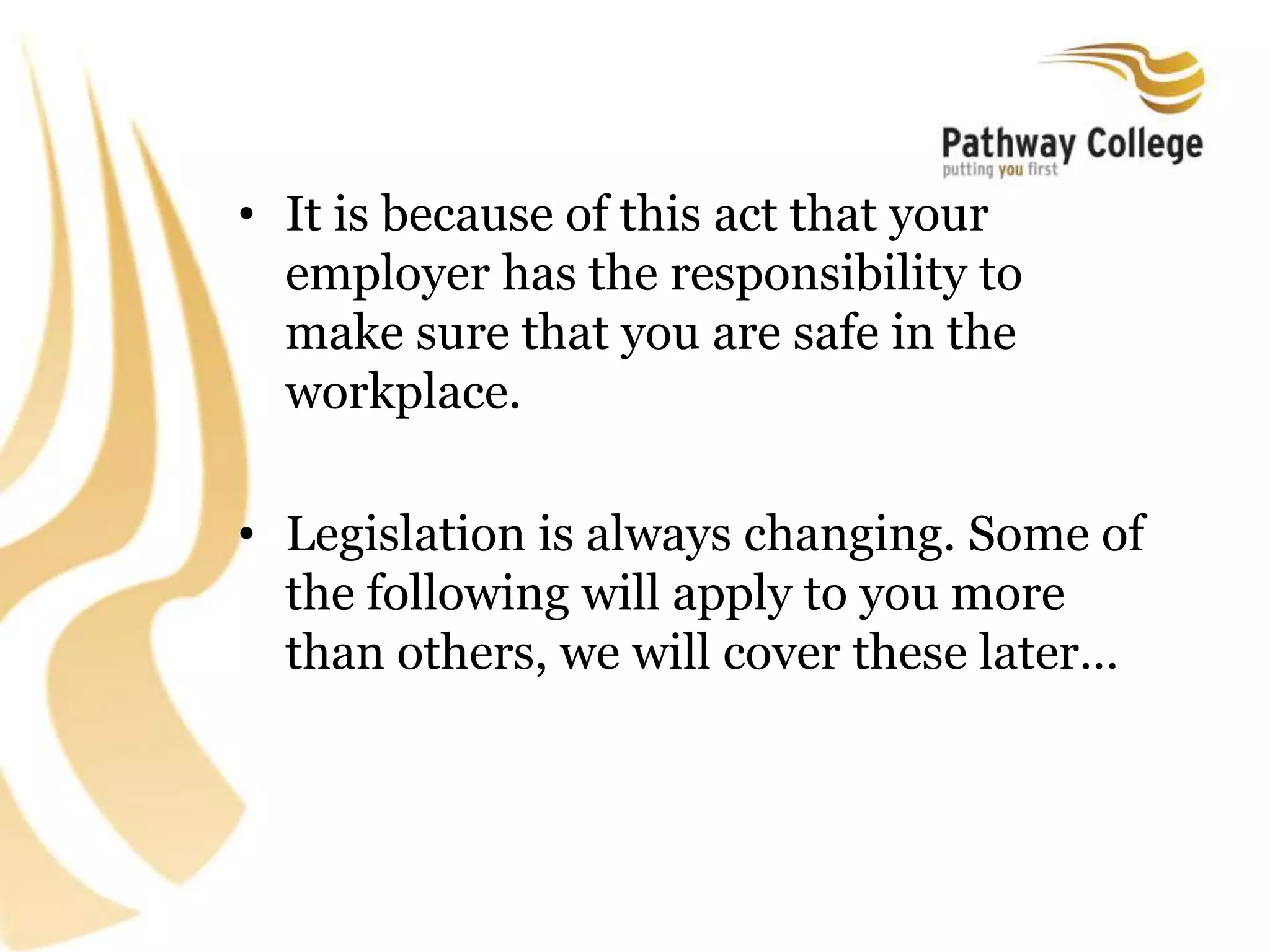 Pathway College
putting you first

• It is because of this act that your employer has the responsibility to make sure that you are safe in the workplace.

• Legislation is always changing. Some of the following will apply to you more than others, we will cover these later…